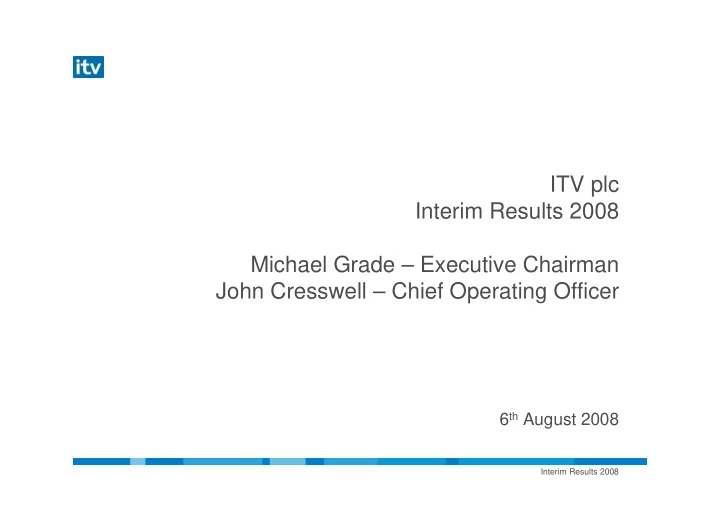 itv

ITV plc
Interim Results 2008

Michael Grade – Executive Chairman
John Cresswell – Chief Operating Officer

6th August 2008

Interim Results 2008